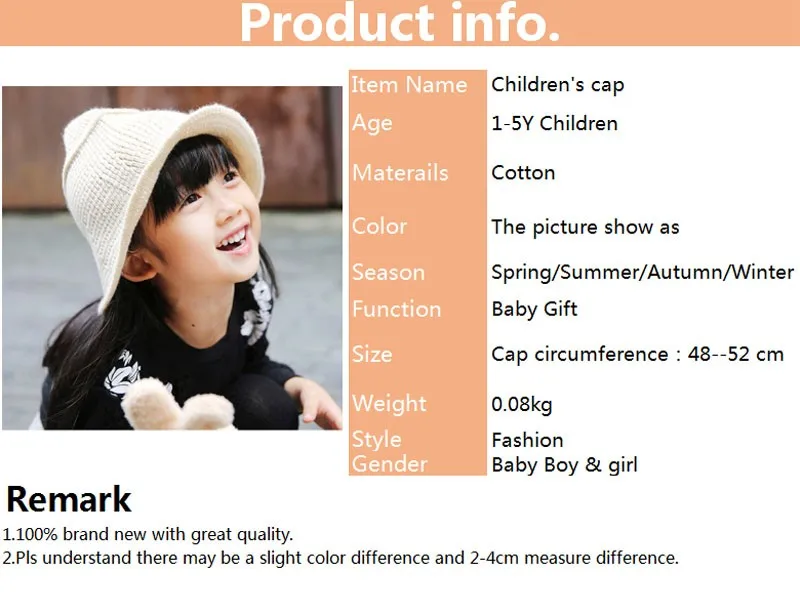 Product info.

| Item Name | Children's cap |
|---|---|
| Age | 1-5Y Children |
| Materails | Cotton |
| Color | The picture show as |
| Season | Spring/Summer/Autumn/Winter |
| Function | Baby Gift |
| Size | Cap circumference : 48--52 cm |
| Weight | 0.08kg |
| Style | Fashion |
| Gender | Baby Boy & girl |

Remark
1.100% brand new with great quality.
2.Pls understand there may be a slight color difference and 2-4cm measure difference.